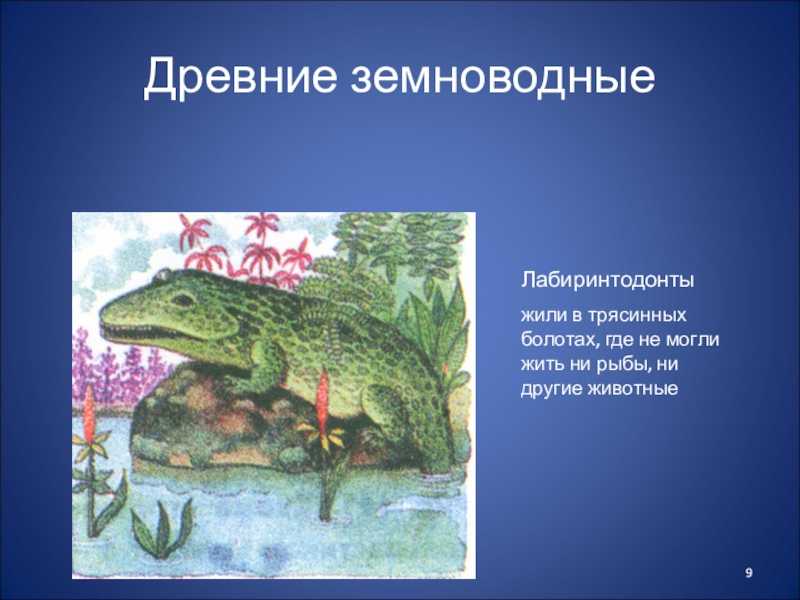 Древние земноводные

Лабиринтодонты

жили в трясинных болотах, где не могли жить ни рыбы, ни другие животные

9